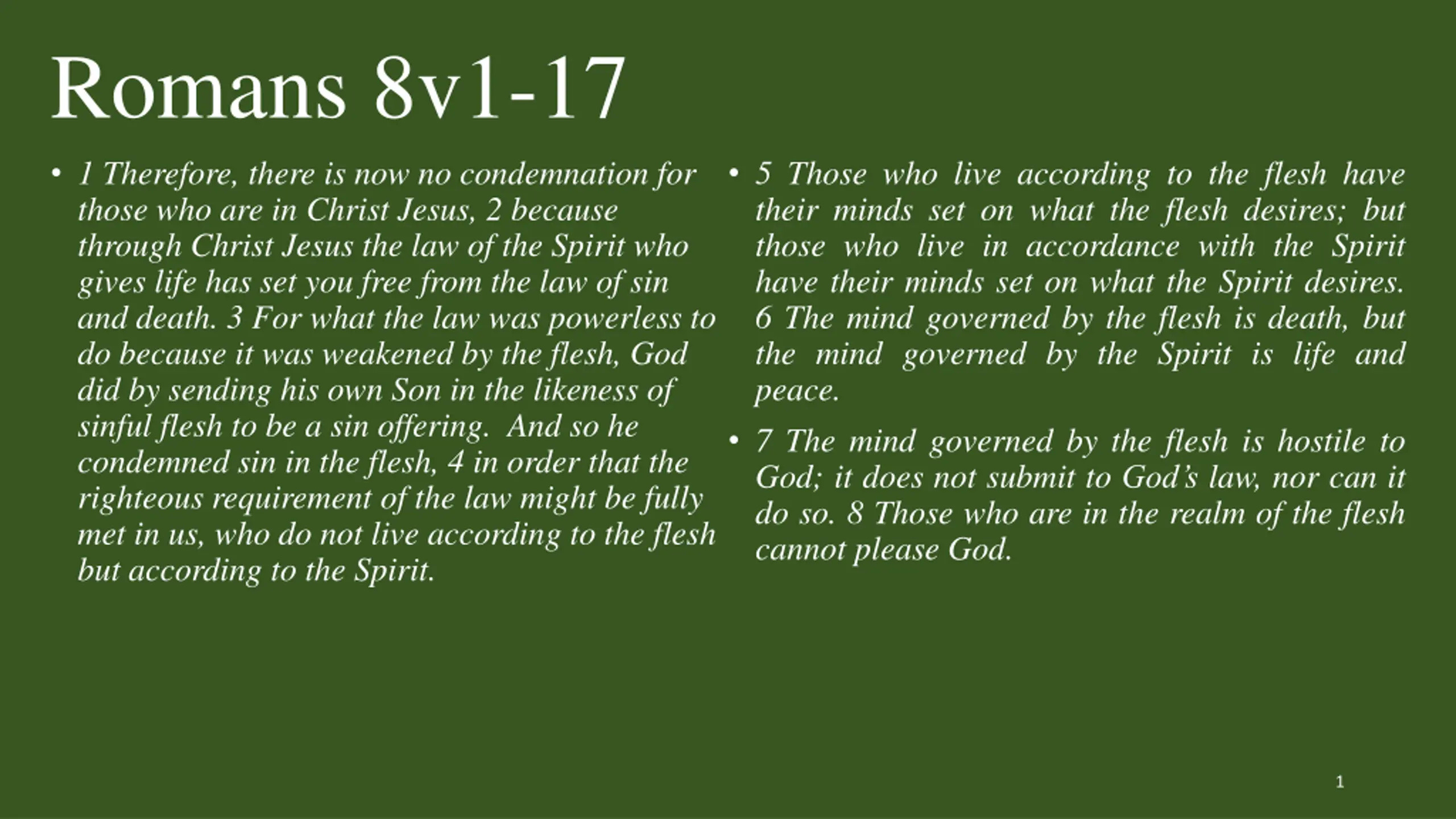 Romans 8v1-17

• 1 Therefore, there is now no condemnation for those who are in Christ Jesus, 2 because through Christ Jesus the law of the Spirit who gives life has set you free from the law of sin and death. 3 For what the law was powerless to do because it was weakened by the flesh, God did by sending his own Son in the likeness of sinful flesh to be a sin offering. And so he condemned sin in the flesh, 4 in order that the righteous requirement of the law might be fully met in us, who do not live according to the flesh but according to the Spirit.

• 5 Those who live according to the flesh have their minds set on what the flesh desires; but those who live in accordance with the Spirit have their minds set on what the Spirit desires. 6 The mind governed by the flesh is death, but the mind governed by the Spirit is life and peace.

• 7 The mind governed by the flesh is hostile to God; it does not submit to God's law, nor can it do so. 8 Those who are in the realm of the flesh cannot please God.

1